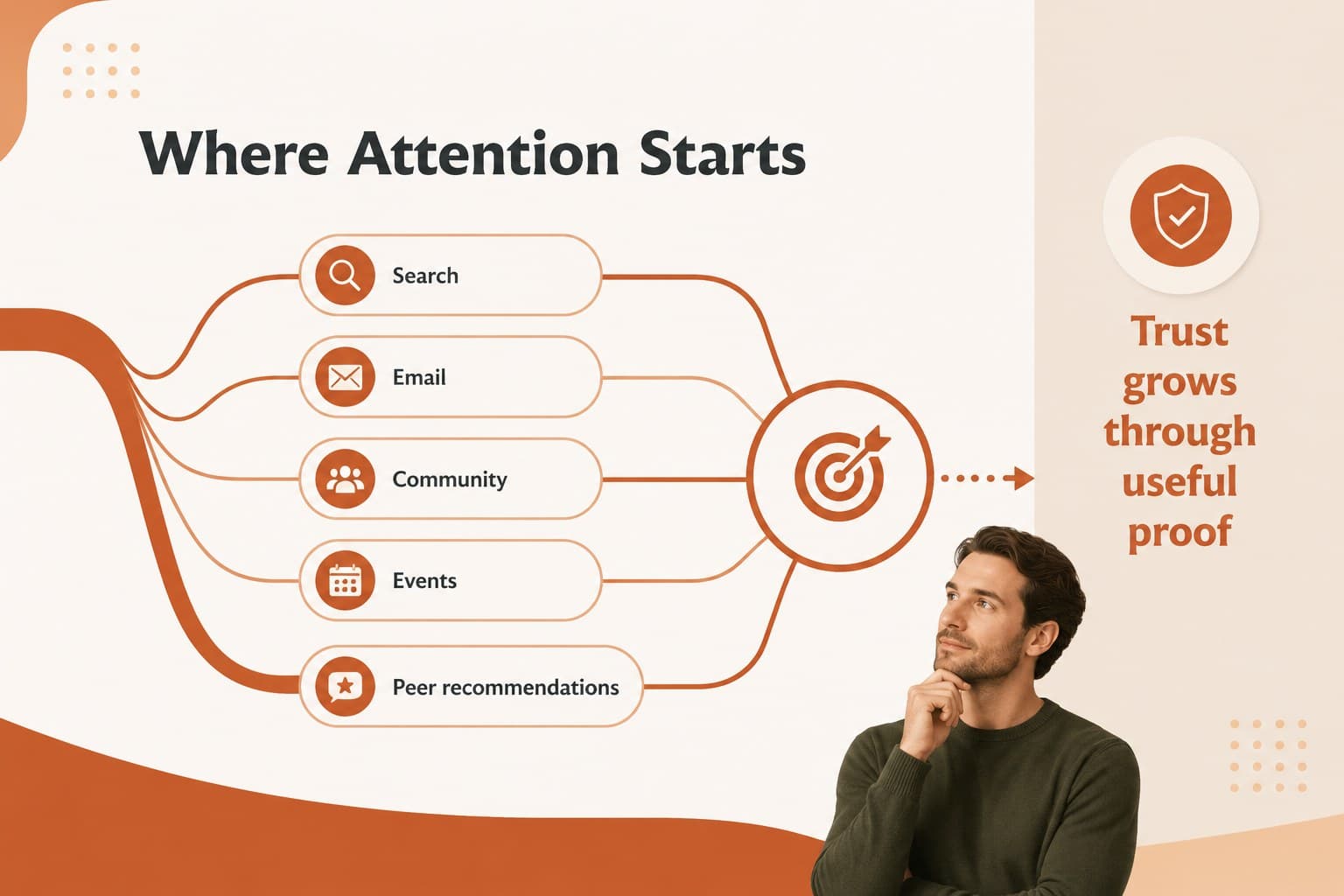 Where Attention Starts

Search

Email

Community

Events

Peer recommendations

Trust grows through useful proof